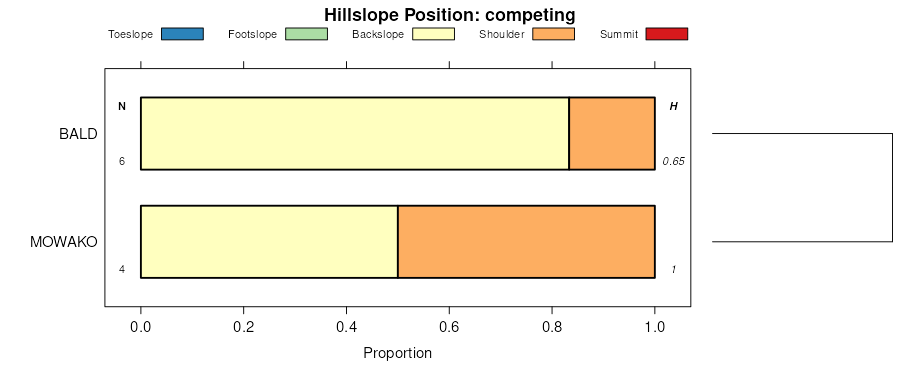 Hillslope Position: competing

Toeslope Footslope Backslope Shoulder Summit

N

H

BALD

6

0.65

MOWAKO

4

1

0.0 0.2 0.4 0.6 0.8 1.0

Proportion